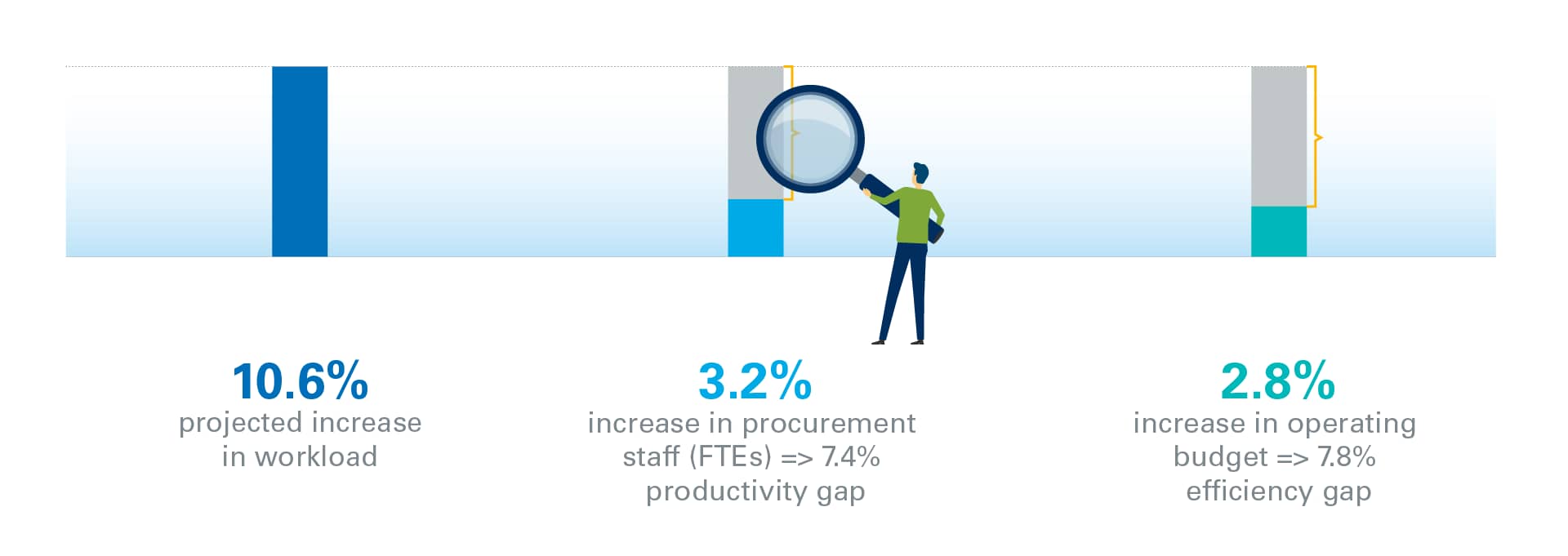 10.6%
projected increase in workload

3.2%
increase in procurement staff (FTEs) => 7.4% productivity gap

2.8%
increase in operating budget => 7.8% efficiency gap